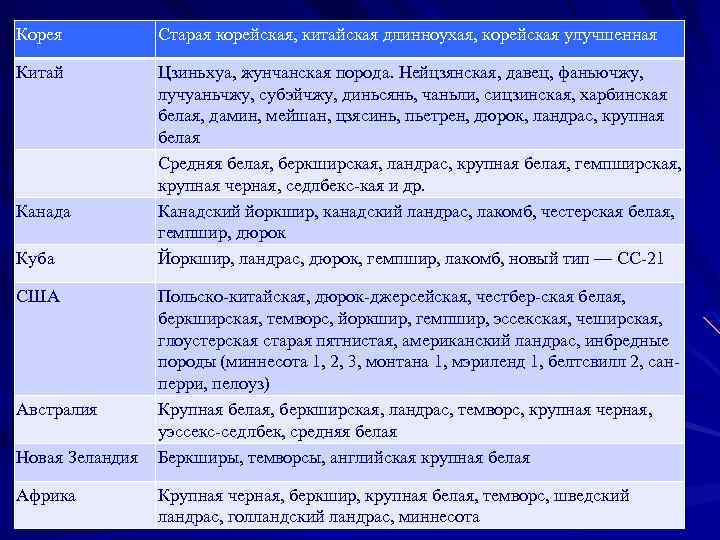 | Корея | Старая корейская, китайская длинноухая, корейская улучшенная |
|---|---|
| Китай | Цзиньхуа, жунчанская порода. Нейцзянская, давец, фаньючжу, лучуаньчжу, субэйчжу, диньсянь, чаньли, сицзинская, харбинская белая, дамин, мейшан, цзясинь, пьетрен, дюрок, ландрас, крупная белая |
| | Средняя белая, беркширская, ландрас, крупная белая, гемпширская, крупная черная, седлбекс-кая и др. |
| Канада | Канадский йоркшир, канадский ландрас, лакомб, честерская белая, гемпшир, дюрок |
| Куба | Йоркшир, ландрас, дюрок, гемпшир, лакомб, новый тип — СС-21 |
| США | Польско-китайская, дюрок-джерсейская, честбер-ская белая, беркширская, темворс, йоркшир, гемпшир, эссекская, чеширская, глоустерская старая пятнистая, американский ландрас, инбредные породы (миннесота 1, 2, 3, монтана 1, мэриленд 1, белтсвилл 2, сан-перри, пелоуз) |
| Австралия | Крупная белая, беркширская, ландрас, темворс, крупная черная, уэссекс-седлбек, средняя белая |
| Новая Зеландия | Беркширы, темворсы, английская крупная белая |
| Африка | Крупная черная, беркшир, крупная белая, темворс, шведский ландрас, голландский ландрас, миннесота |